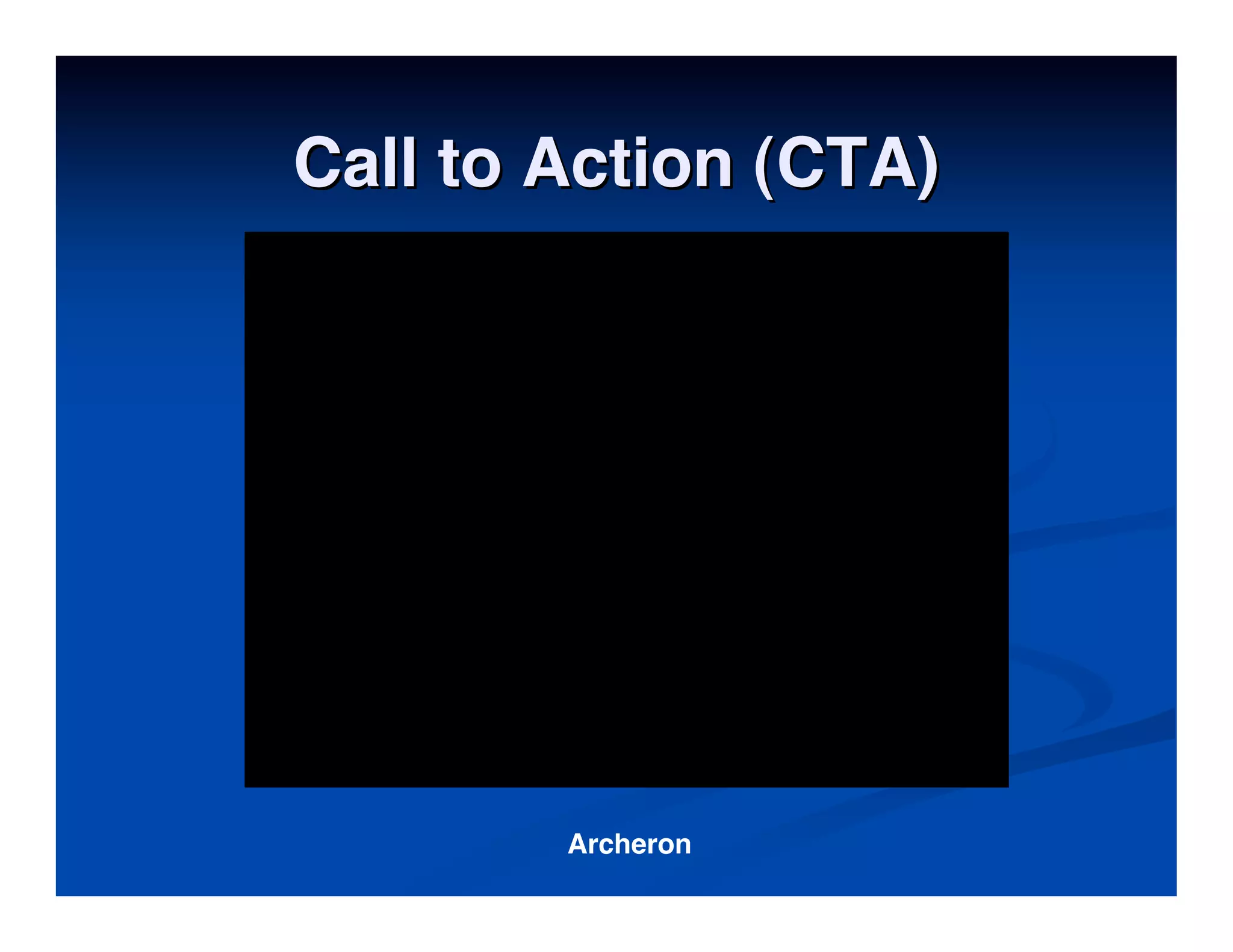 Call to Action (CTA)

Archeron